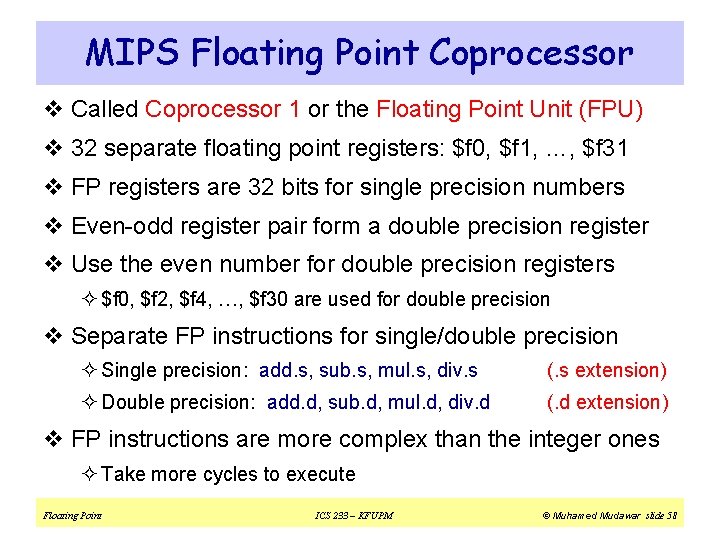 MIPS Floating Point Coprocessor

❖ Called Coprocessor 1 or the Floating Point Unit (FPU)

❖ 32 separate floating point registers: \$f0, \$f1, …, \$f31

❖ FP registers are 32 bits for single precision numbers

❖ Even-odd register pair form a double precision register

❖ Use the even number for double precision registers

✧ \$f0, \$f2, \$f4, …, \$f30 are used for double precision

❖ Separate FP instructions for single/double precision

✧ Single precision: add.s, sub.s, mul.s, div.s (.s extension)

✧ Double precision: add.d, sub.d, mul.d, div.d (.d extension)

❖ FP instructions are more complex than the integer ones

✧ Take more cycles to execute

Floating Point ICS 233 – KFUPM © Muhamed Mudawar slide 58